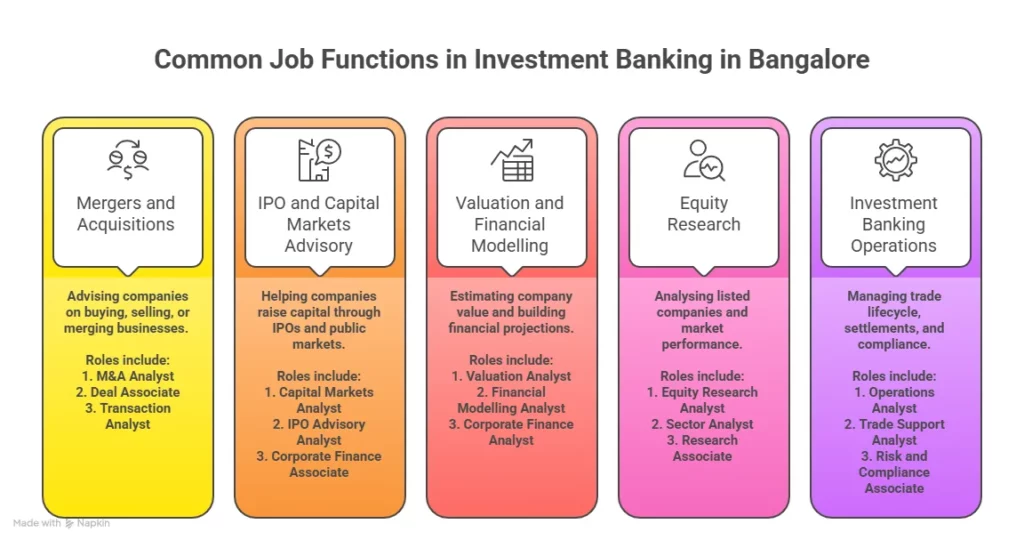 Common Job Functions in Investment Banking in Bangalore

Mergers and Acquisitions

Advising companies on buying, selling, or merging businesses.

Roles include:
1. M&A Analyst
2. Deal Associate
3. Transaction Analyst

IPO and Capital Markets Advisory

Helping companies raise capital through IPOs and public markets.

Roles include:
1. Capital Markets Analyst
2. IPO Advisory Analyst
3. Corporate Finance Associate

Valuation and Financial Modelling

Estimating company value and building financial projections.

Roles include:
1. Valuation Analyst
2. Financial Modelling Analyst
3. Corporate Finance Analyst

Equity Research

Analysing listed companies and market performance.

Roles include:
1. Equity Research Analyst
2. Sector Analyst
3. Research Associate

Investment Banking Operations

Managing trade lifecycle, settlements, and compliance.

Roles include:
1. Operations Analyst
2. Trade Support Analyst
3. Risk and Compliance Associate

Made with Napkin